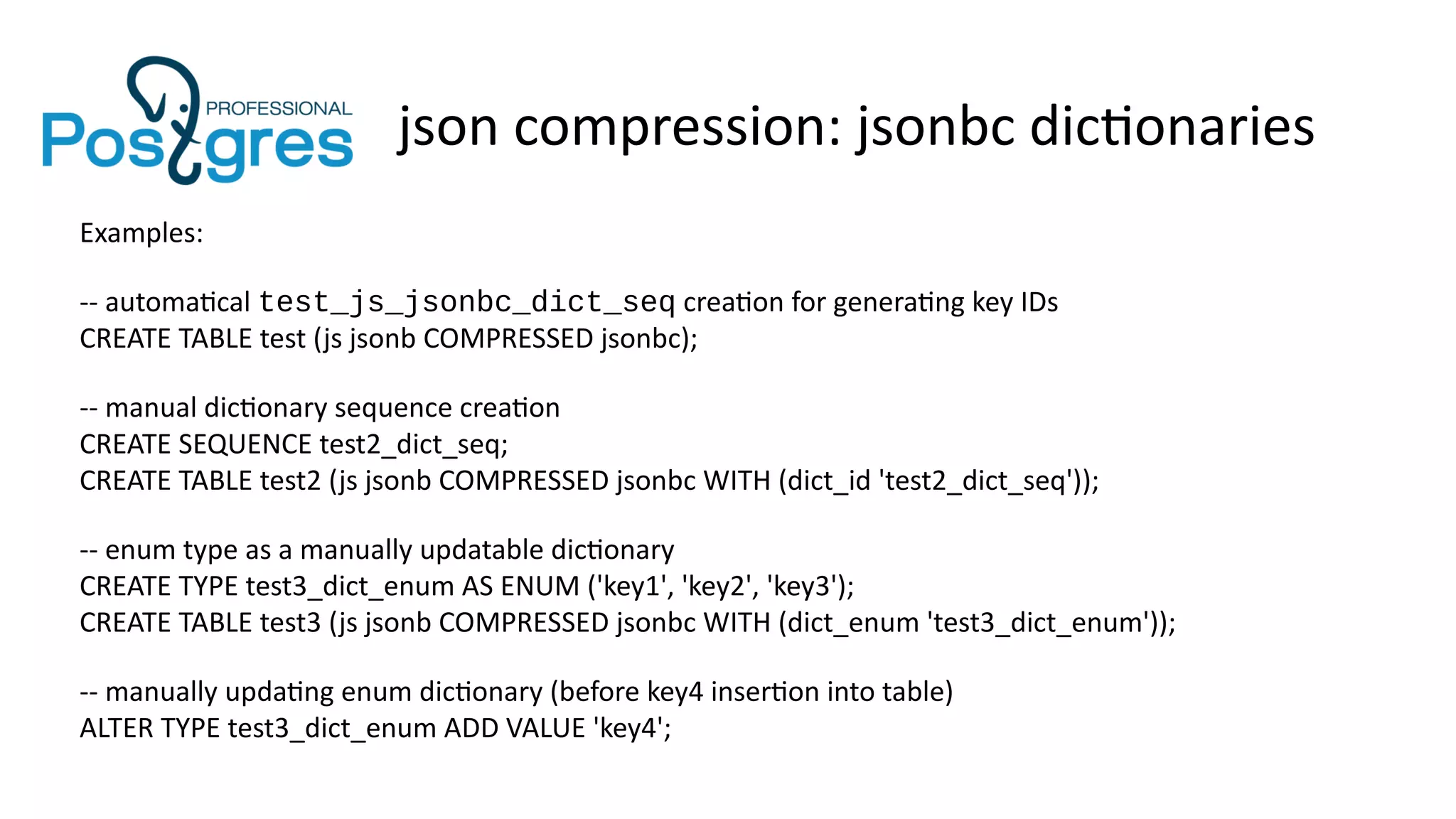 PROFESSIONAL
Postgres

json compression: jsonbc dictionaries

Examples:

-- automatical test_js_jsonbc_dict_seq creation for generating key IDs
CREATE TABLE test (js jsonb COMPRESSED jsonbc);

-- manual dictionary sequence creation
CREATE SEQUENCE test2_dict_seq;
CREATE TABLE test2 (js jsonb COMPRESSED jsonbc WITH (dict_id 'test2_dict_seq'));

-- enum type as a manually updatable dictionary
CREATE TYPE test3_dict_enum AS ENUM ('key1', 'key2', 'key3');
CREATE TABLE test3 (js jsonb COMPRESSED jsonbc WITH (dict_enum 'test3_dict_enum'));

-- manually updating enum dictionary (before key4 insertion into table)
ALTER TYPE test3_dict_enum ADD VALUE 'key4';